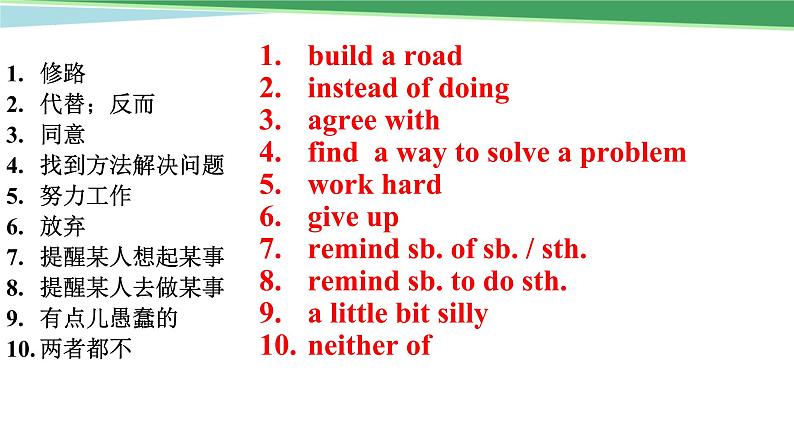 1. 修路
2. 代替；反而
3. 同意
4. 找到方法解决问题
5. 努力工作
6. 放弃
7. 提醒某人想起某事
8. 提醒某人去做某事
9. 有点儿愚蠢的
10. 两者都不

1. build a road
2. instead of doing
3. agree with
4. find a way to solve a problem
5. work hard
6. give up
7. remind sb. of sb. / sth.
8. remind sb. to do sth.
9. a little bit silly
10. neither of